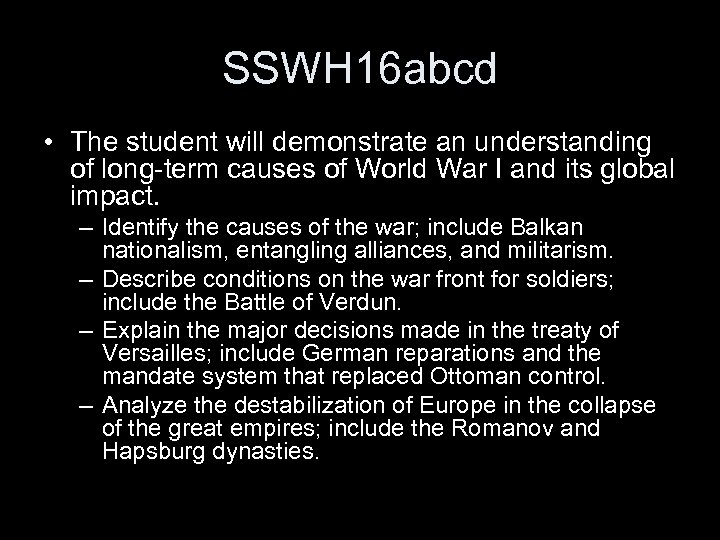 SSWH16abcd

• The student will demonstrate an understanding of long-term causes of World War I and its global impact.

– Identify the causes of the war; include Balkan nationalism, entangling alliances, and militarism.

– Describe conditions on the war front for soldiers; include the Battle of Verdun.

– Explain the major decisions made in the treaty of Versailles; include German reparations and the mandate system that replaced Ottoman control.

– Analyze the destabilization of Europe in the collapse of the great empires; include the Romanov and Hapsburg dynasties.